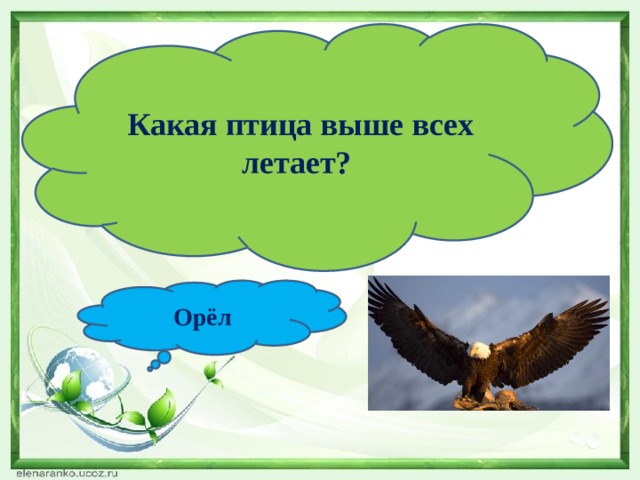 Какая птица выше всех летает?

Орёл

elenaranko.ucoz.ru